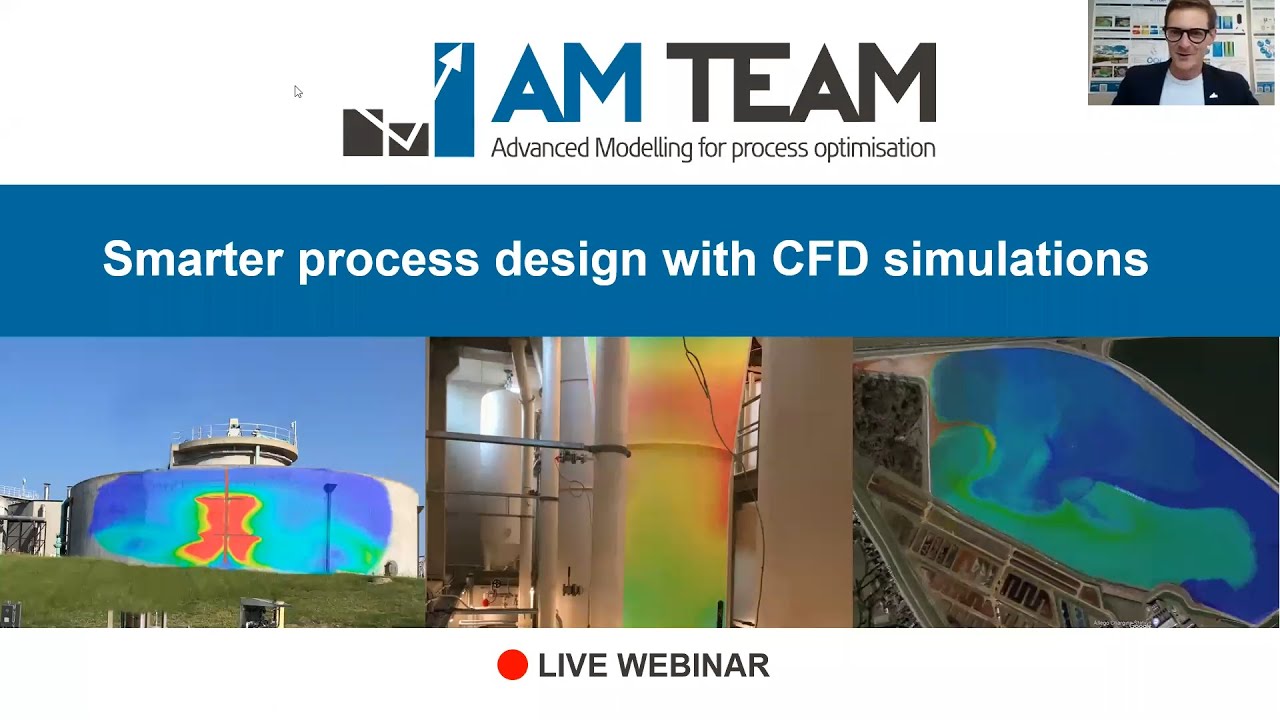 AM TEAM
Advanced Modelling for process optimisation

Smarter process design with CFD simulations

LIVE WEBINAR